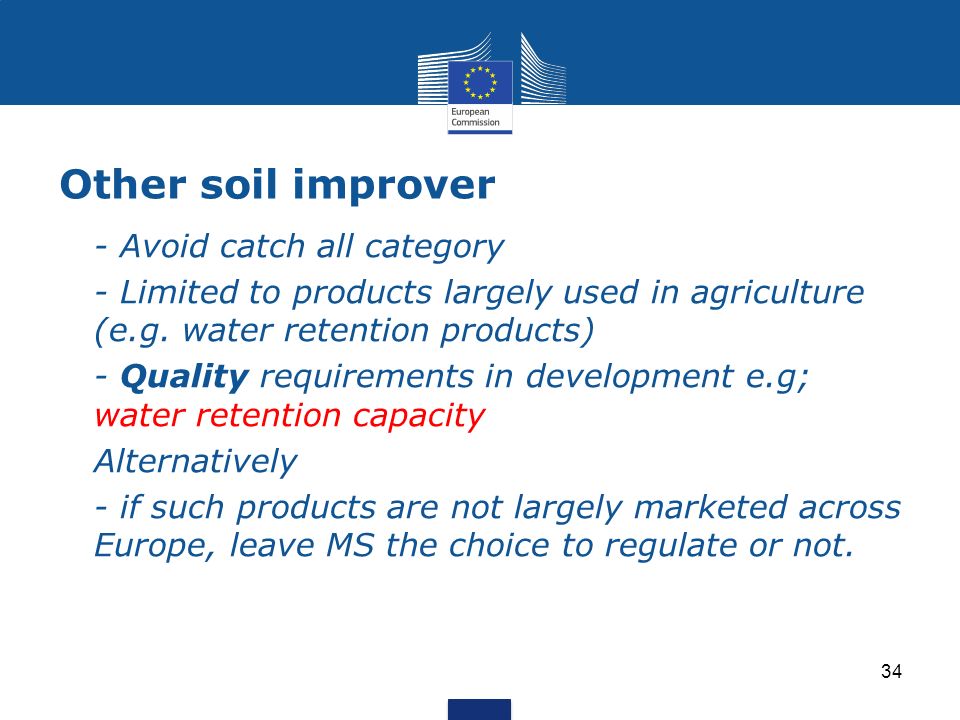 European Commission

Other soil improver

- Avoid catch all category

- Limited to products largely used in agriculture (e.g. water retention products)

- Quality requirements in development e.g; water retention capacity

Alternatively

- if such products are not largely marketed across Europe, leave MS the choice to regulate or not.

34